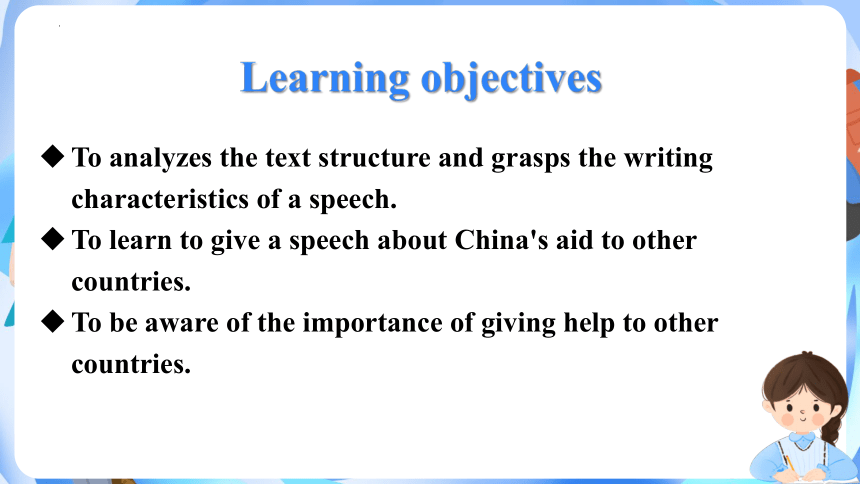 Learning objectives

◆ To analyzes the text structure and grasps the writing characteristics of a speech.

◆ To learn to give a speech about China's aid to other countries.

◆ To be aware of the importance of giving help to other countries.